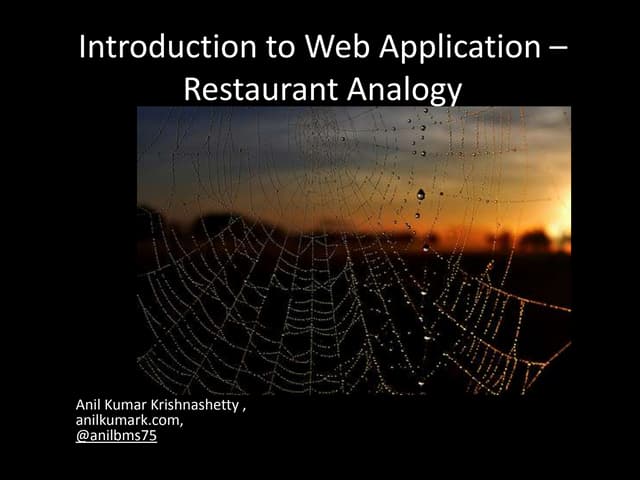 Introduction to Web Application – Restaurant Analogy

Anil Kumar Krishnashetty ,
anilkumark.com,
@anilbms75